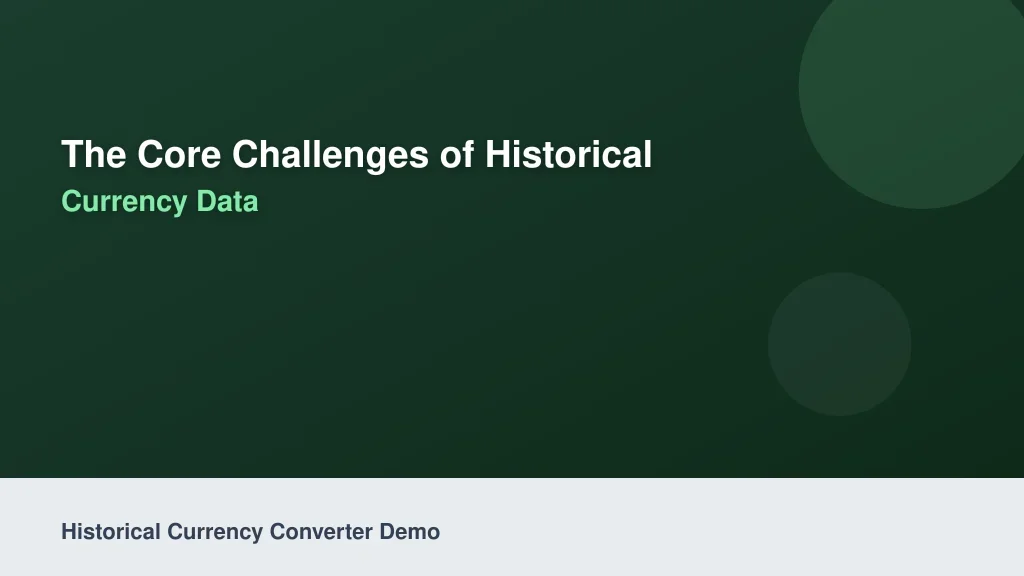 The Core Challenges of Historical
Currency Data

Historical Currency Converter Demo